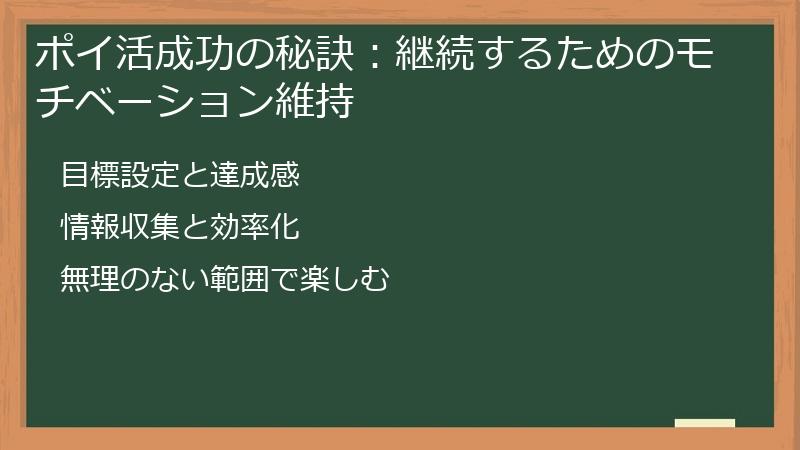 ポイ活成功の秘訣：継続するためのモチベーション維持

目標設定と達成感

情報収集と効率化

無理のない範囲で楽しむ